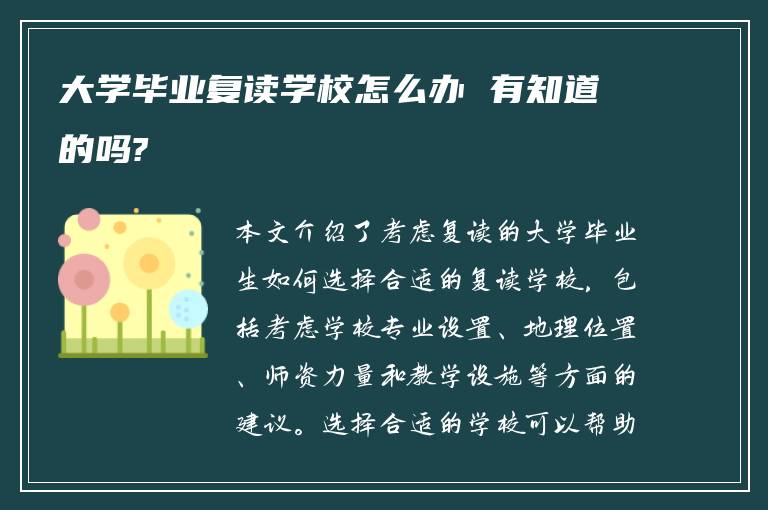 大学毕业复读学校怎么办 有知道的吗?

本文介绍了考虑复读的大学毕业生如何选择合适的复读学校，包括考虑学校专业设置、地理位置、师资力量和教学设施等方面的建议。选择合适的学校可以帮助